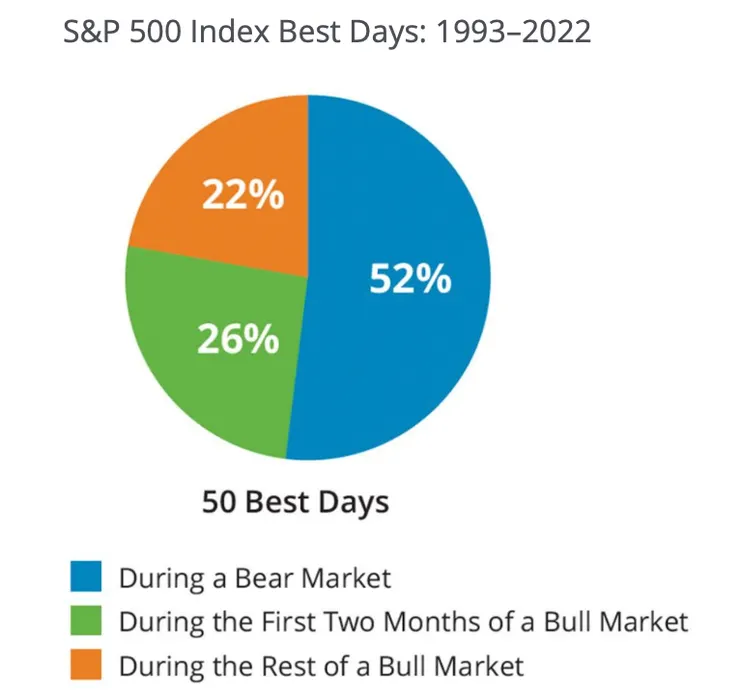 S&P 500 Index Best Days: 1993–2022

22%

52%

26%

50 Best Days

During a Bear Market
During the First Two Months of a Bull Market
During the Rest of a Bull Market